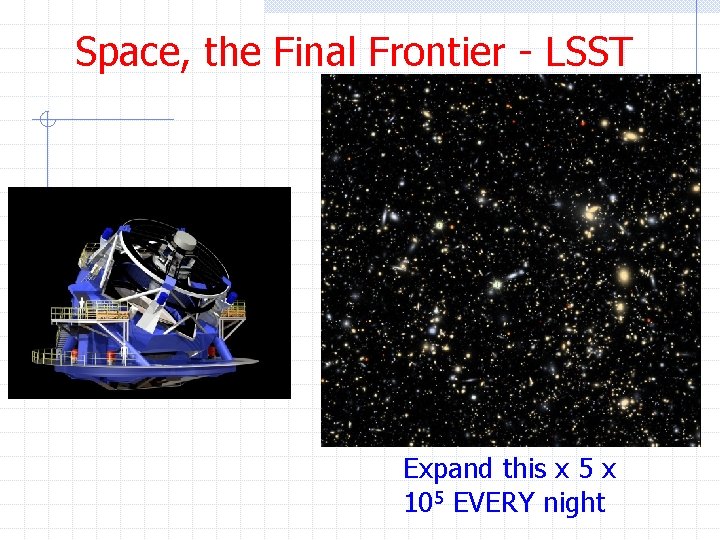 Space, the Final Frontier - LSST

Expand this x 5 x $10^5$ EVERY night